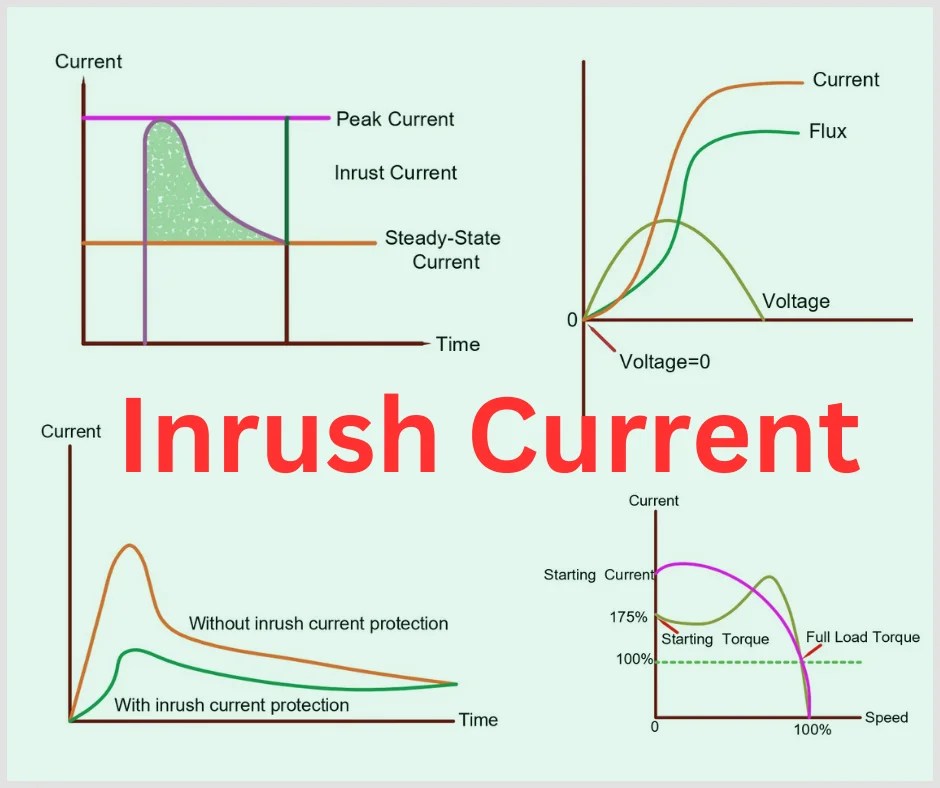 Current
Peak Current
Inrust Current
Steady-State Current
Time

Current
Flux
Voltage
0
Voltage=0

Inrush Current

Current
Without inrush current protection
With inrush current protection
Time

Current
Starting Current
175%
Starting Torque
Full Load Torque
100%
0
100%
Speed